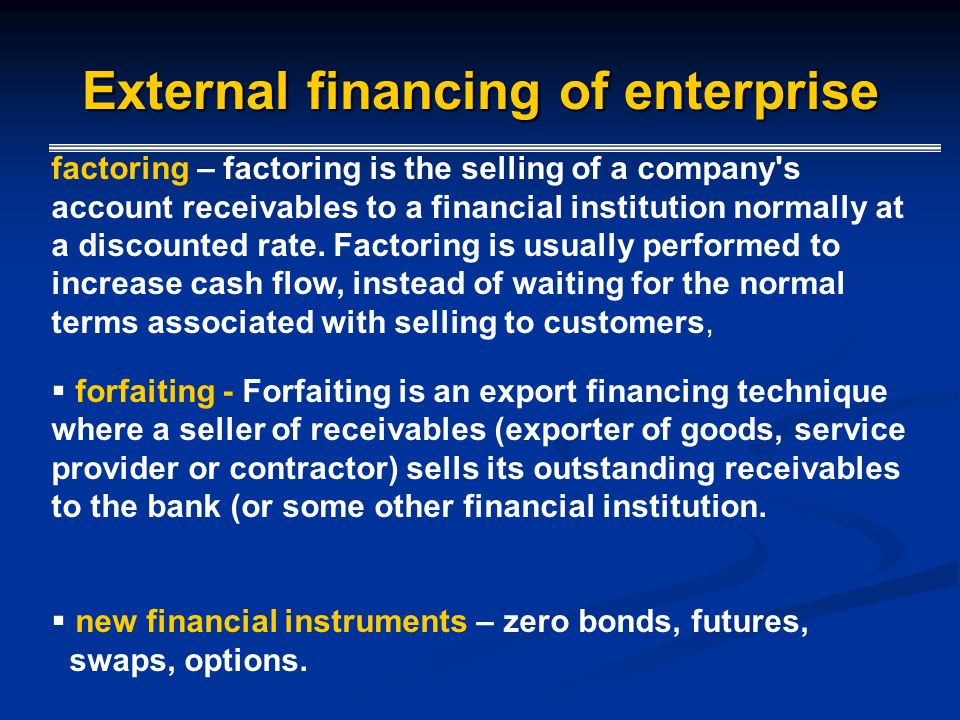 External financing of enterprise

factoring – factoring is the selling of a company's account receivables to a financial institution normally at a discounted rate. Factoring is usually performed to increase cash flow, instead of waiting for the normal terms associated with selling to customers,

▪ forfaiting - Forfaiting is an export financing technique where a seller of receivables (exporter of goods, service provider or contractor) sells its outstanding receivables to the bank (or some other financial institution.

▪ new financial instruments – zero bonds, futures, swaps, options.